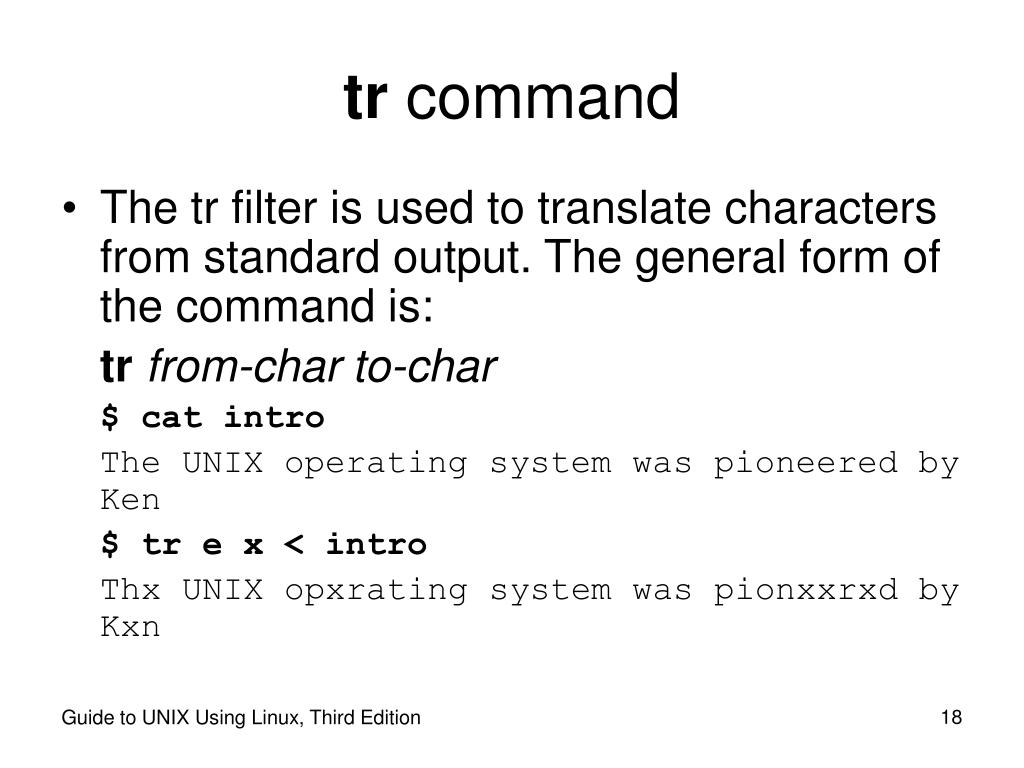 tr command

• The tr filter is used to translate characters from standard output. The general form of the command is:

tr from-char to-char

$ cat intro

The UNIX operating system was pioneered by Ken

$ tr e x < intro

Thx UNIX opxrating system was pionxxrxd by Kxn

Guide to UNIX Using Linux, Third Edition

18